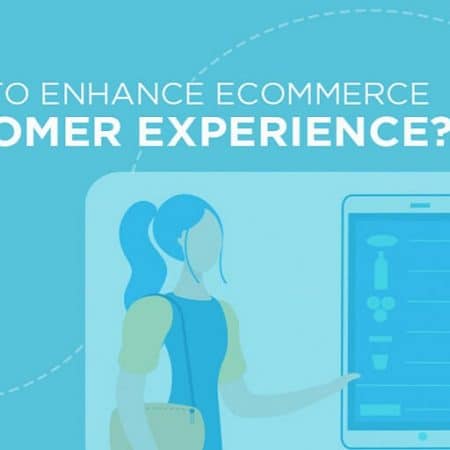 TO ENHANCE ECOMMERCE
OMER EXPERIENCE?